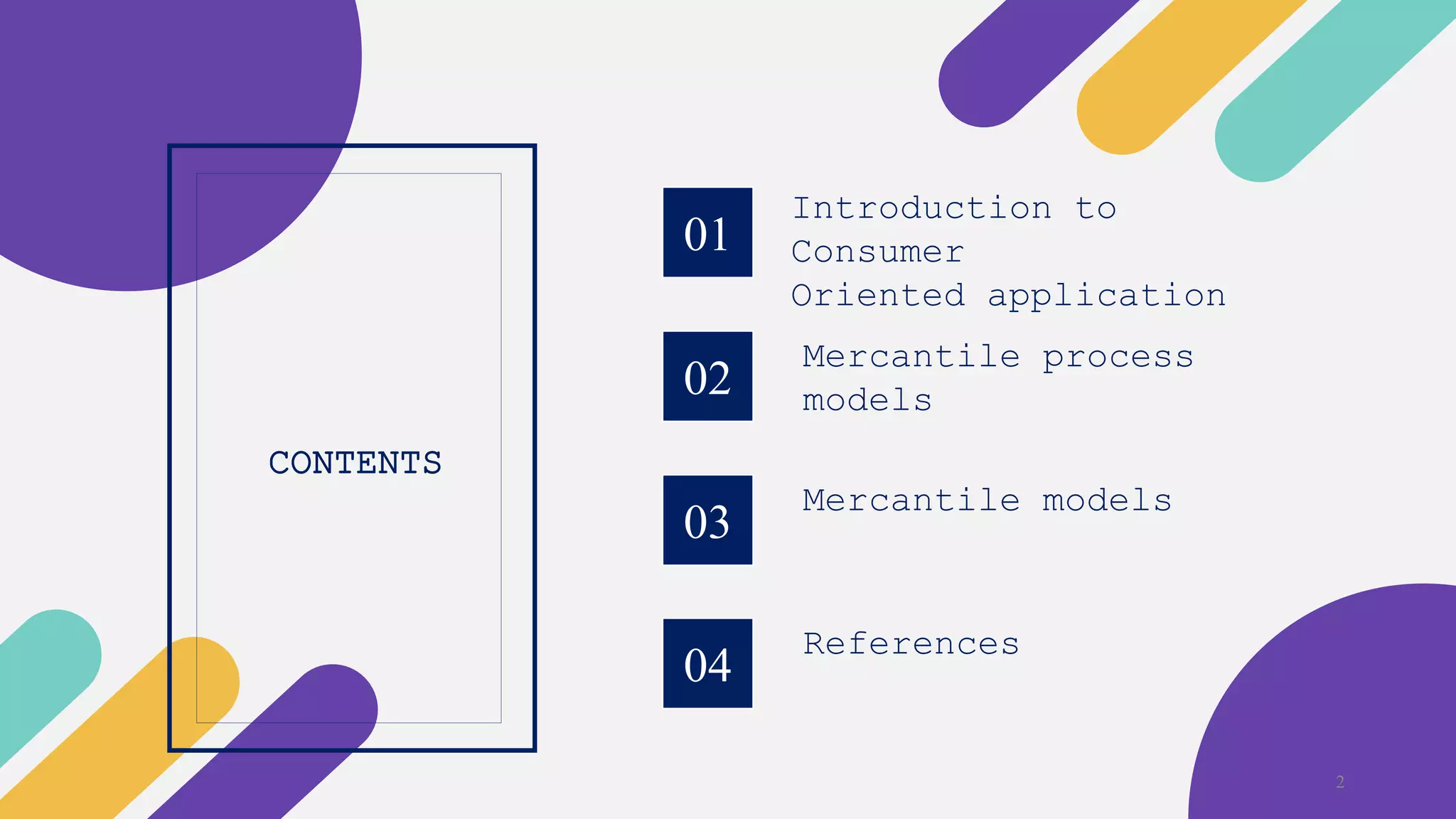 CONTENTS

01
Introduction to Consumer Oriented application

02
Mercantile process models

03
Mercantile models

04
References

2